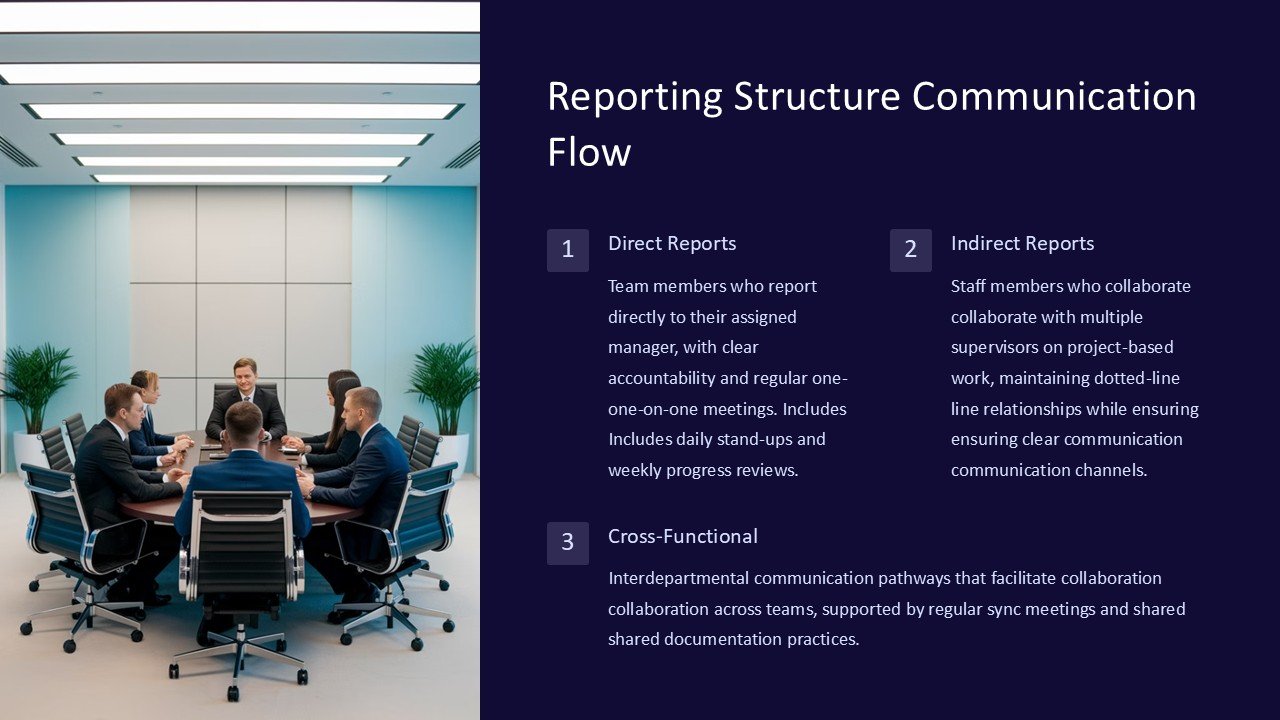 Reporting Structure Communication Flow

1

Direct Reports

Team members who report directly to their assigned manager, with clear accountability and regular one-one-on-one meetings. Includes Includes daily stand-ups and weekly progress reviews.

2

Indirect Reports

Staff members who collaborate collaborate with multiple supervisors on project-based work, maintaining dotted-line line relationships while ensuring ensuring clear communication communication channels.

3

Cross-Functional

Interdepartmental communication pathways that facilitate collaboration collaboration across teams, supported by regular sync meetings and shared shared documentation practices.